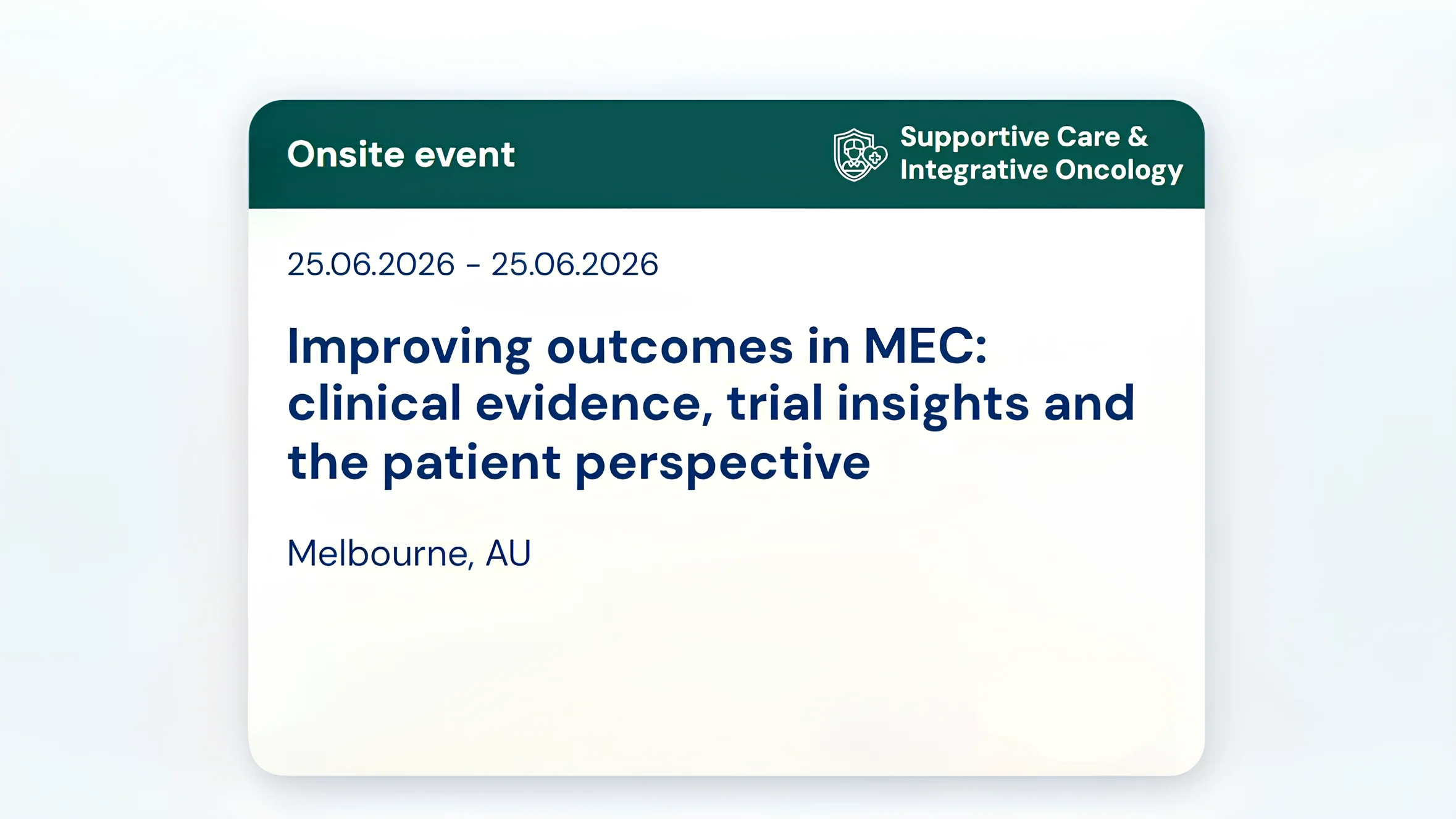 Onsite event

Supportive Care & Integrative Oncology

25.06.2026 - 25.06.2026

Improving outcomes in MEC: clinical evidence, trial insights and the patient perspective

Melbourne, AU